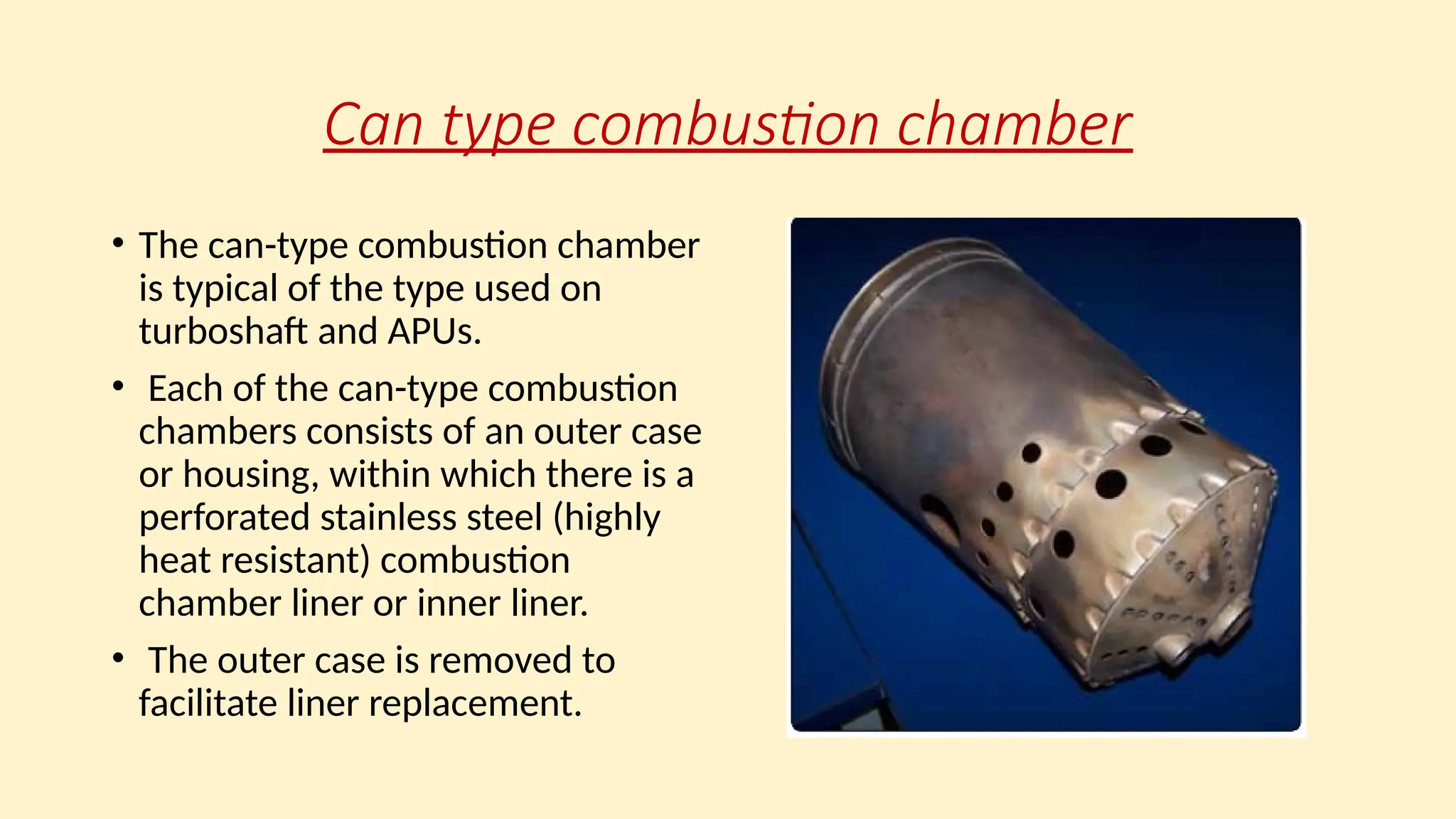 Can type combustion chamber

• The can-type combustion chamber is typical of the type used on turboshaft and APUs.

• Each of the can-type combustion chambers consists of an outer case or housing, within which there is a perforated stainless steel (highly heat resistant) combustion chamber liner or inner liner.

• The outer case is removed to facilitate liner replacement.